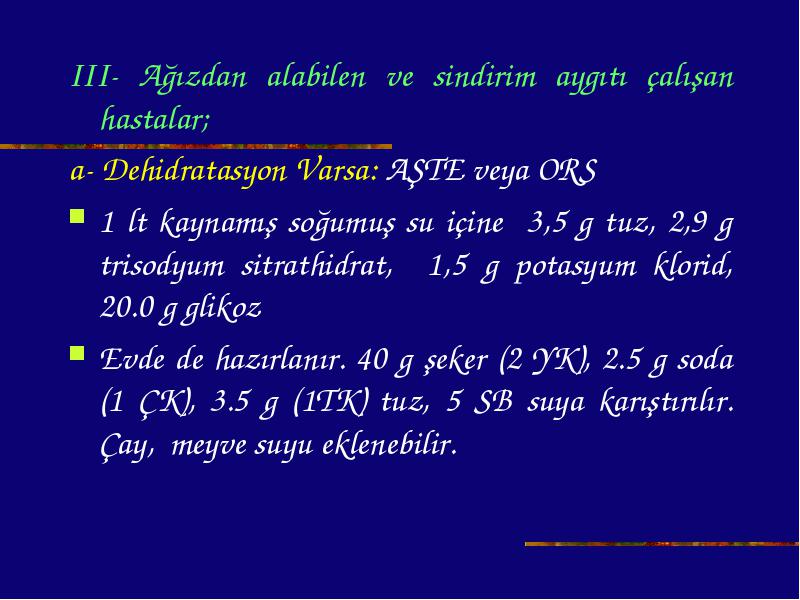 III- Ağızdan alabilen ve sindirim aygıtı çalışan hastalar;

a- Dehidratasyon Varsa: AŞTE veya ORS

1 lt kaynamış soğumuş su içine 3,5 g tuz, 2,9 g trisodyum sitrathidrat, 1,5 g potasyum klorid, 20.0 g glikoz

Evde de hazırlanır. 40 g şeker (2 YK), 2.5 g soda (1 ÇK), 3.5 g (1TK) tuz, 5 SB suya karıştırılır. Çay, meyve suyu eklenebilir.